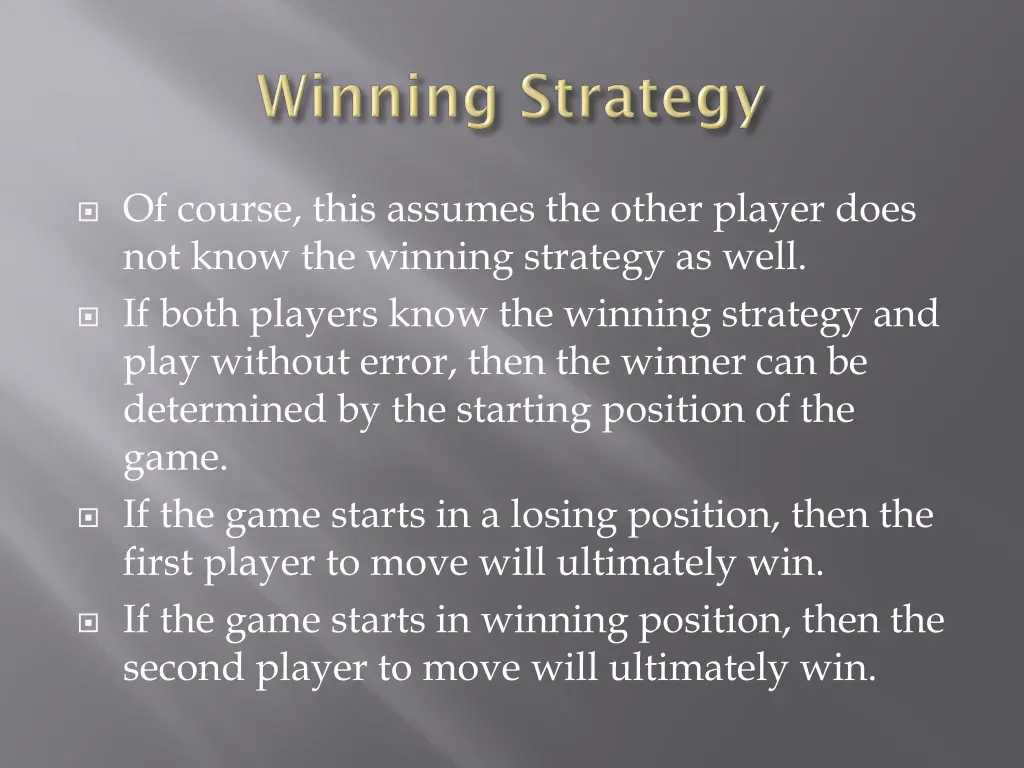 Winning Strategy

Of course, this assumes the other player does not know the winning strategy as well.

If both players know the winning strategy and play without error, then the winner can be determined by the starting position of the game.

If the game starts in a losing position, then the first player to move will ultimately win.

If the game starts in winning position, then the second player to move will ultimately win.